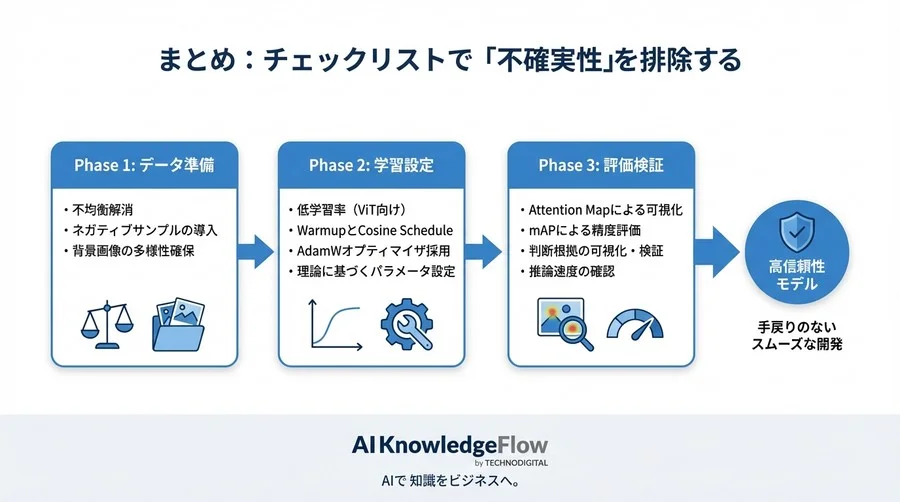 まとめ：チェックリストで「不確実性」を排除する

Phase 1: データ準備

・不均衡解消
・ネガティブサンプルの導入
・背景画像の多様性確保

Phase 2: 学習設定

・低学習率（ViT向け）
・WarmupとCosine Schedule
・AdamWオプティマイザ採用
・理論に基づくパラメータ設定

Phase 3: 評価検証

・Attention Mapによる可視化
・mAPによる精度評価
・判断根拠の可視化・検証
・推論速度の確認

高信頼性モデル

手戻りのないスムーズな開発

AI KnowledgeFlow
by TECHNODIGITAL
AIで 知識をビジネスへ。